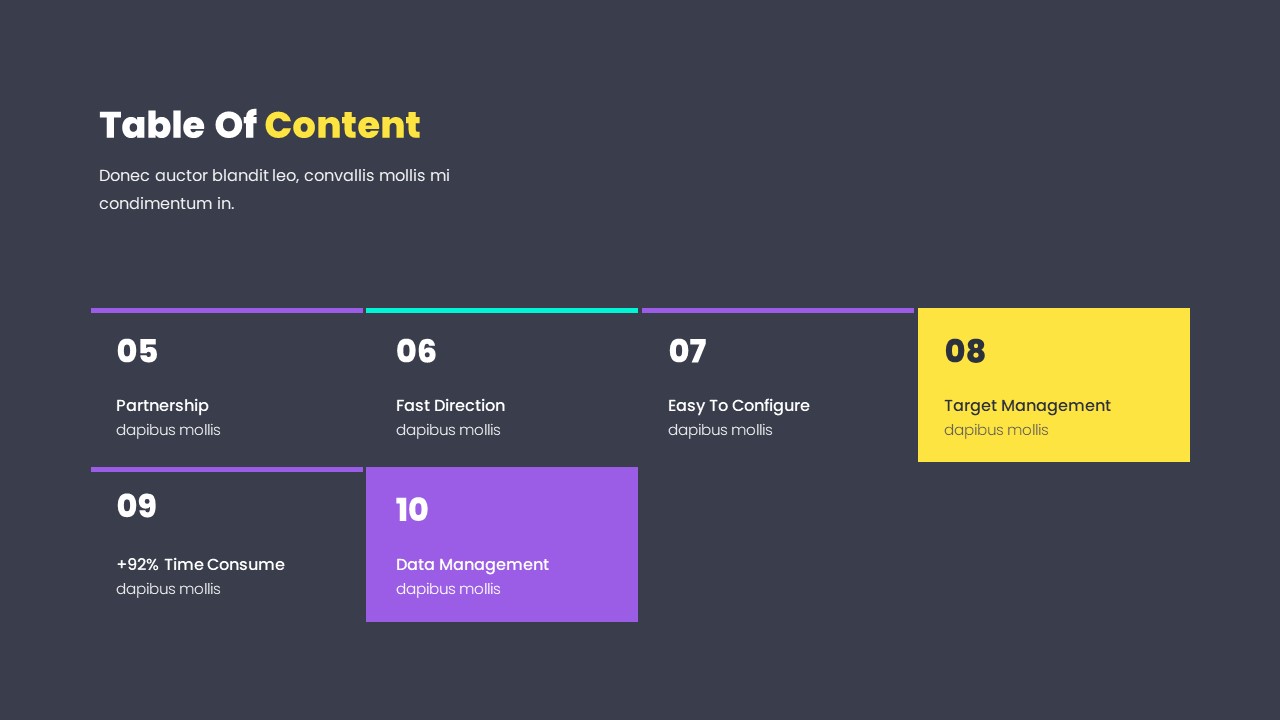 Table Of Content

Donec auctor blandit leo, convallis mollis mi condimentum in.

05

Partnership
dapibus mollis

06

Fast Direction
dapibus mollis

07

Easy To Configure
dapibus mollis

08

Target Management
dapibus mollis

09

+92% Time Consume
dapibus mollis

10

Data Management
dapibus mollis